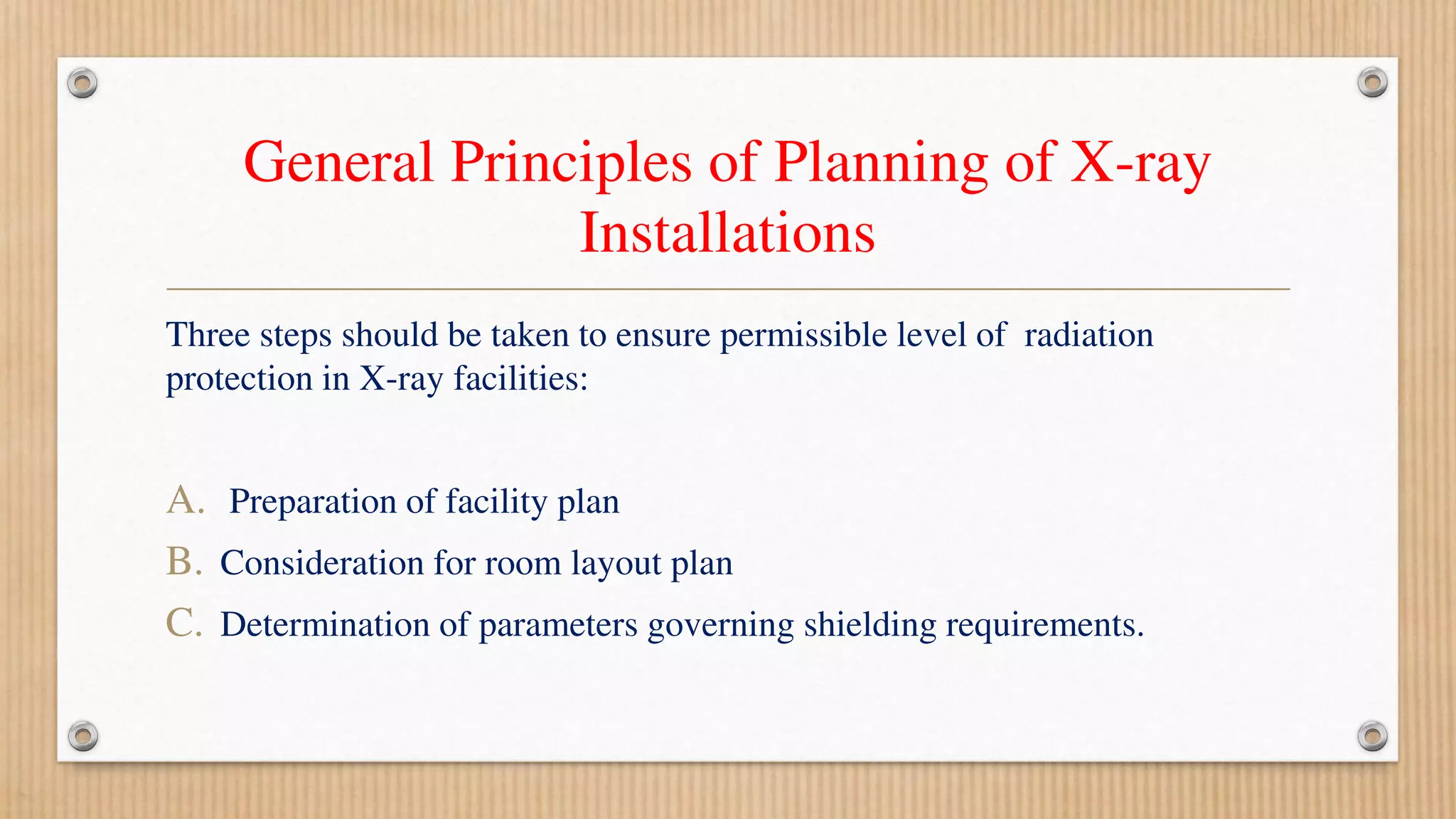 General Principles of Planning of X-ray Installations

Three steps should be taken to ensure permissible level of radiation protection in X-ray facilities:

A. Preparation of facility plan
B. Consideration for room layout plan
C. Determination of parameters governing shielding requirements.